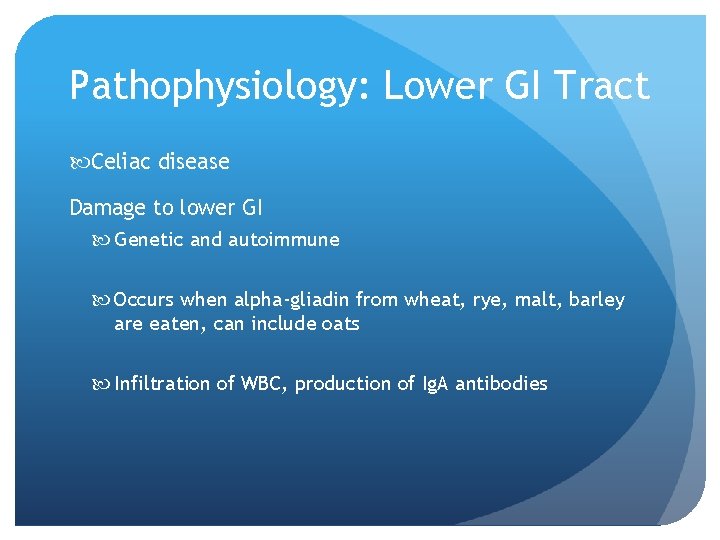 Pathophysiology: Lower GI Tract

Celiac disease

Damage to lower GI

Genetic and autoimmune

Occurs when alpha-gliadin from wheat, rye, malt, barley are eaten, can include oats

Infiltration of WBC, production of IgA antibodies